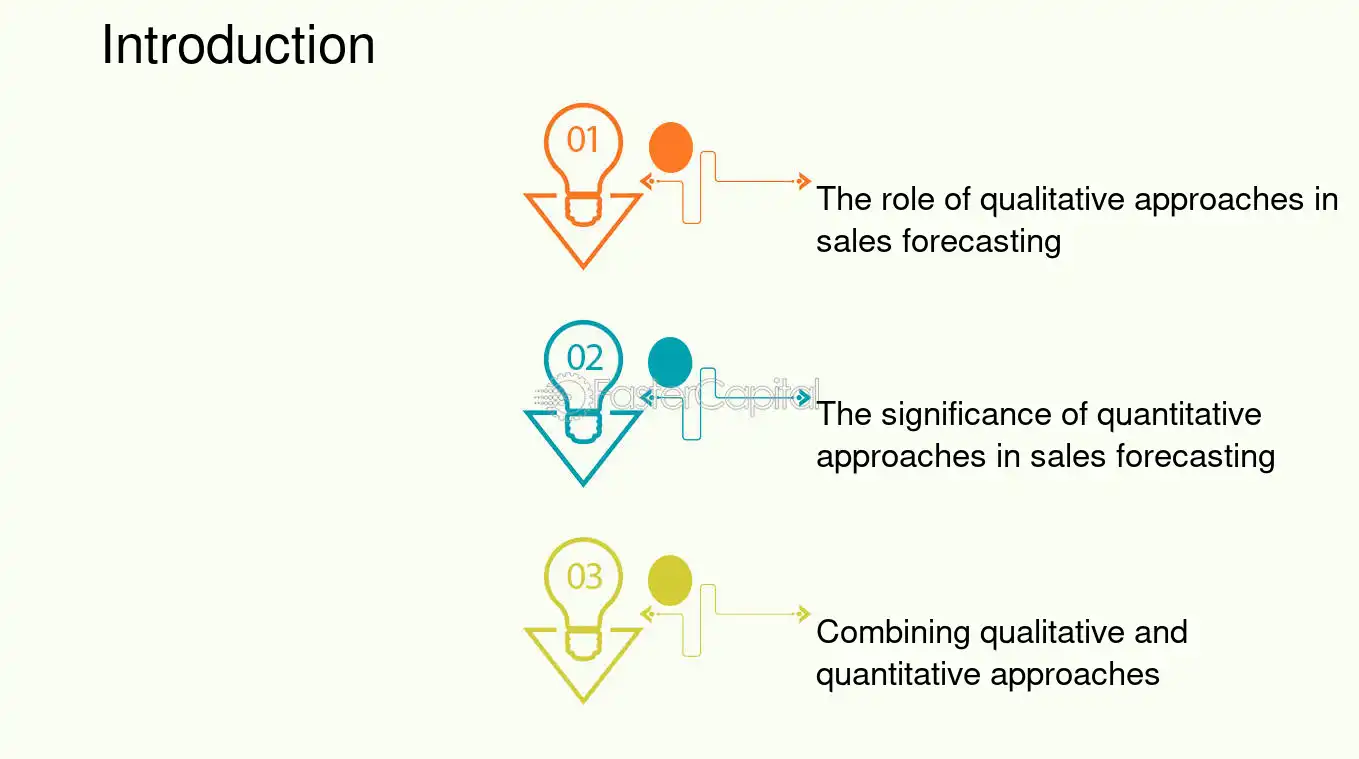 Introduction

01

The role of qualitative approaches in sales forecasting

02

The significance of quantitative approaches in sales forecasting

03

Combining qualitative and quantitative approaches

FasterCapital